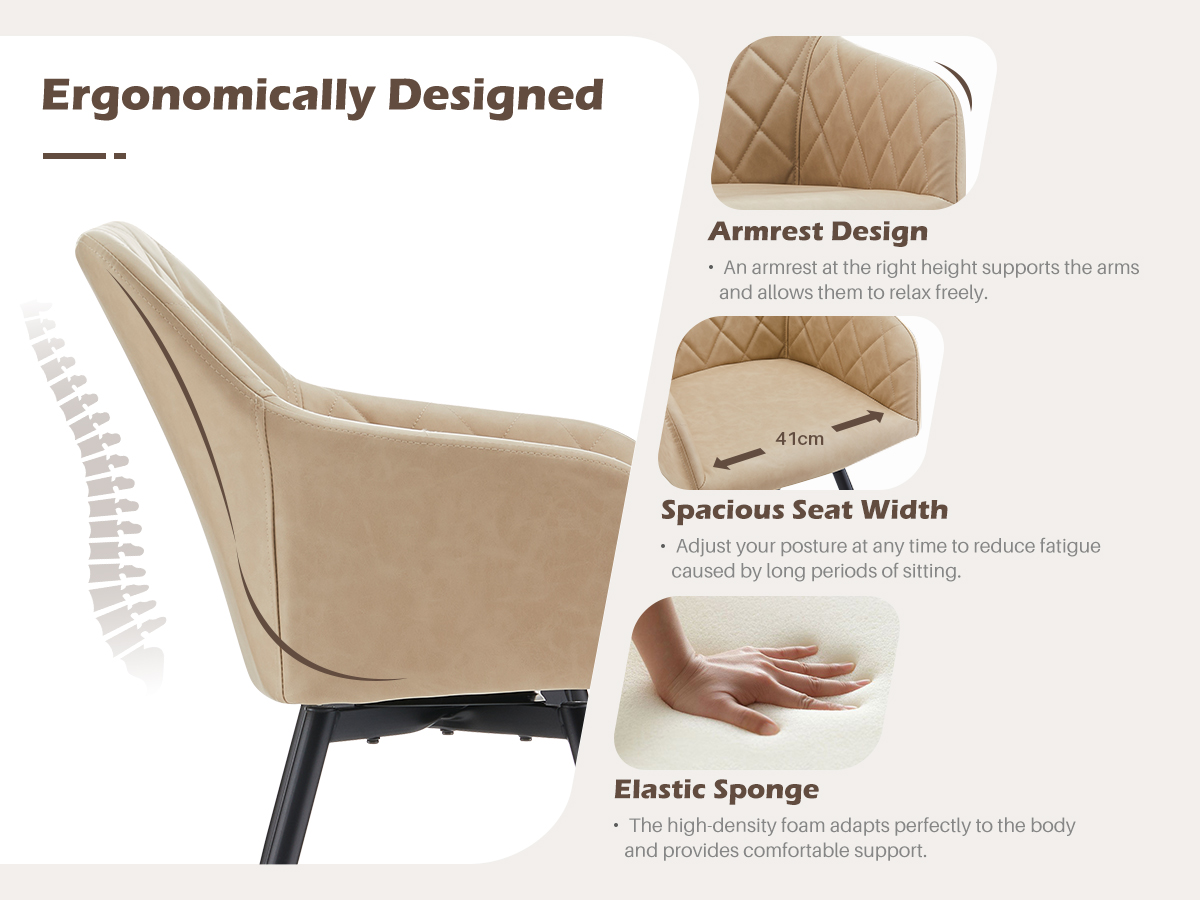 Ergonomically Designed

Armrest Design

• An armrest at the right height supports the arms and allows them to relax freely.

41cm

Spacious Seat Width

• Adjust your posture at any time to reduce fatigue caused by long periods of sitting.

Elastic Sponge

• The high-density foam adapts perfectly to the body and provides comfortable support.